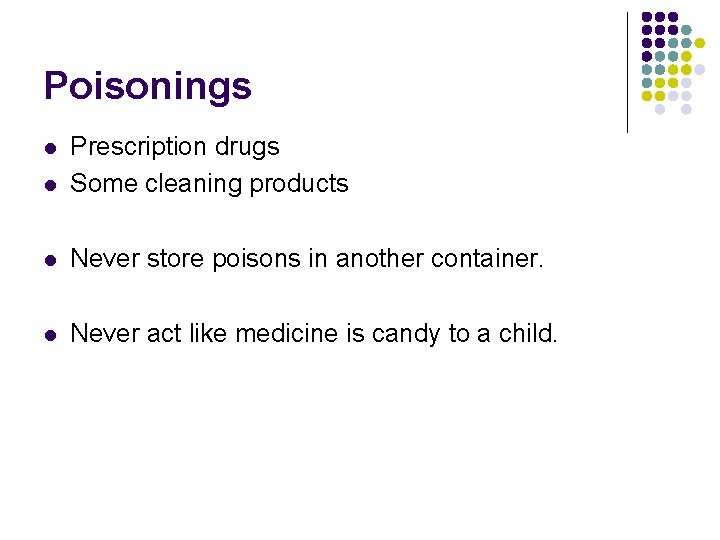 Poisonings

- Prescription drugs
- Some cleaning products

- Never store poisons in another container.

- Never act like medicine is candy to a child.